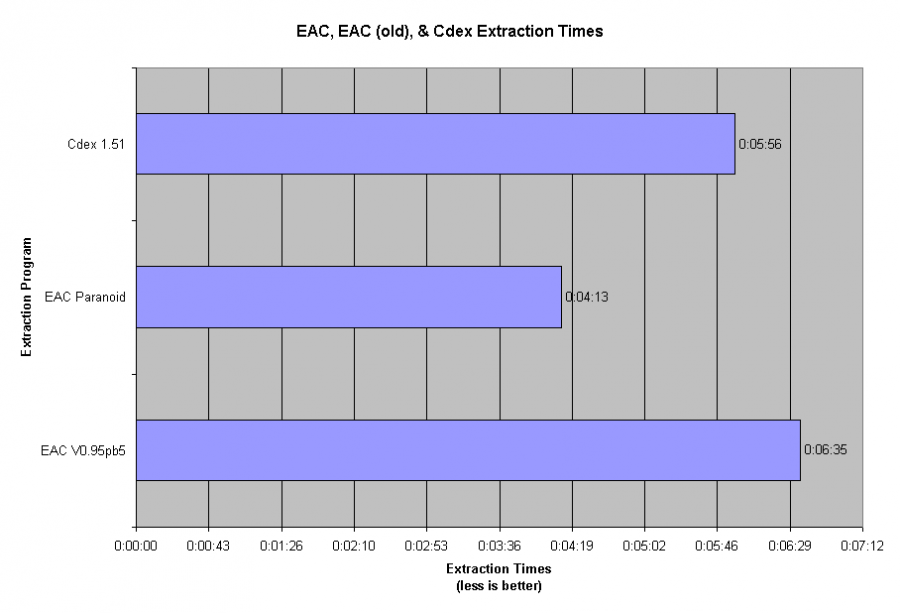 EAC, EAC (old), & Cdex Extraction Times

Extraction Program

Cdex 1.51
0:05:56

EAC Paranoid
0:04:13

EAC V0.95pb5
0:06:35

0:00:00 0:00:43 0:01:26 0:02:10 0:02:53 0:03:36 0:04:19 0:05:02 0:05:46 0:06:29 0:07:12

Extraction Times
(less is better)